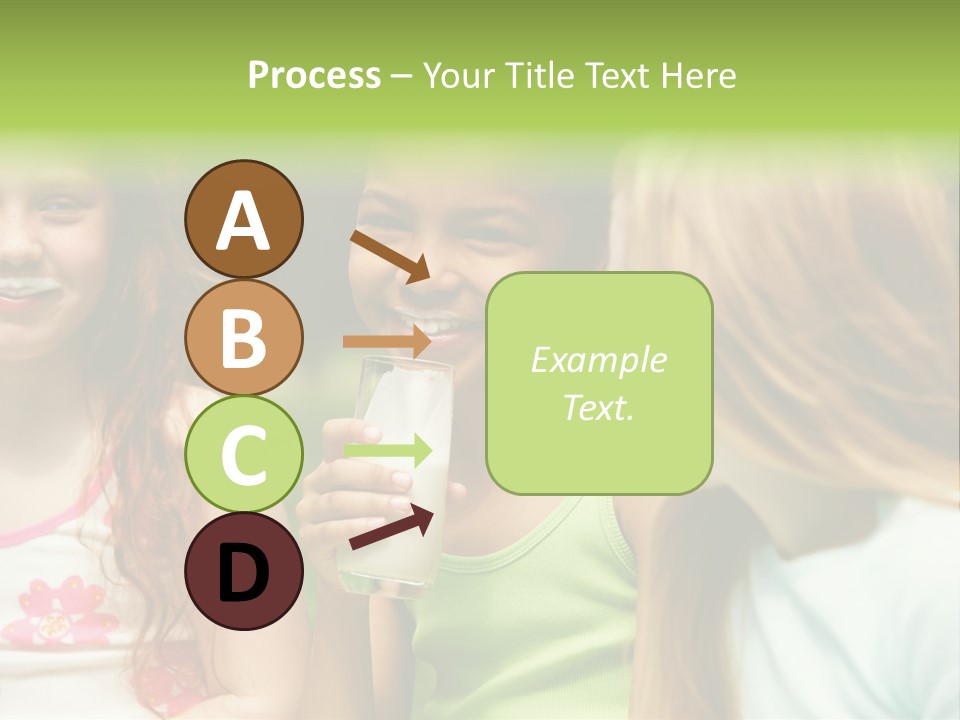 Process – Your Title Text Here

A

B

C

D

Example Text.